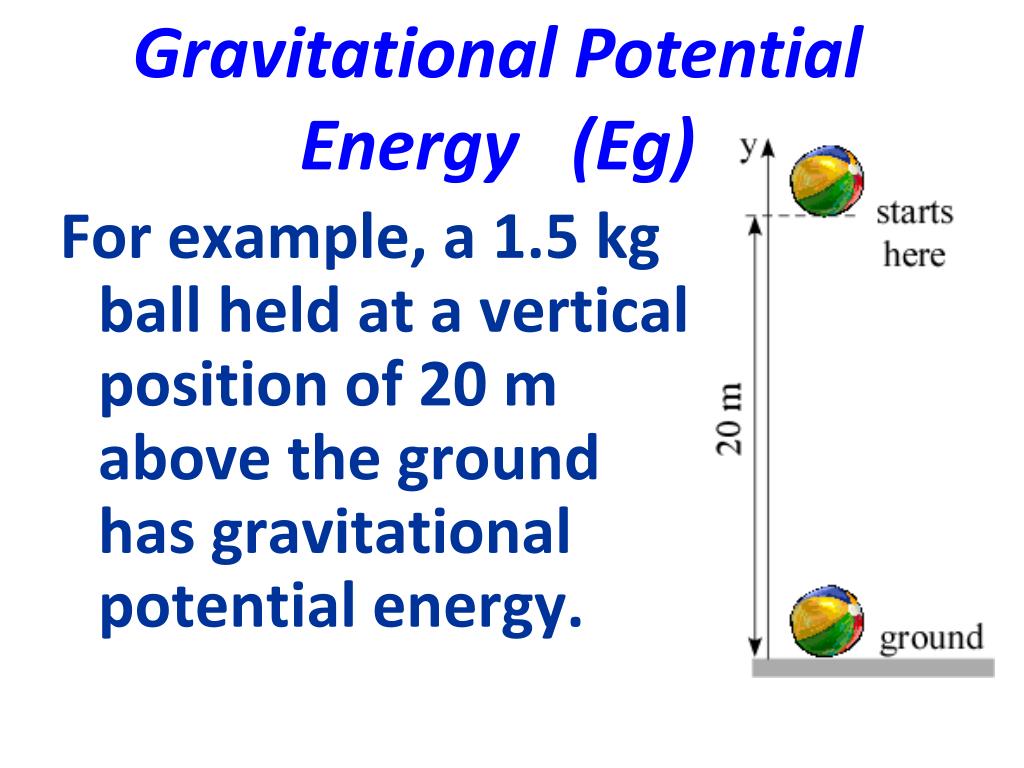 Gravitational Potential Energy (Eg)

For example, a 1.5 kg ball held at a vertical position of 20 m above the ground has gravitational potential energy.

y

starts here

20 m

ground